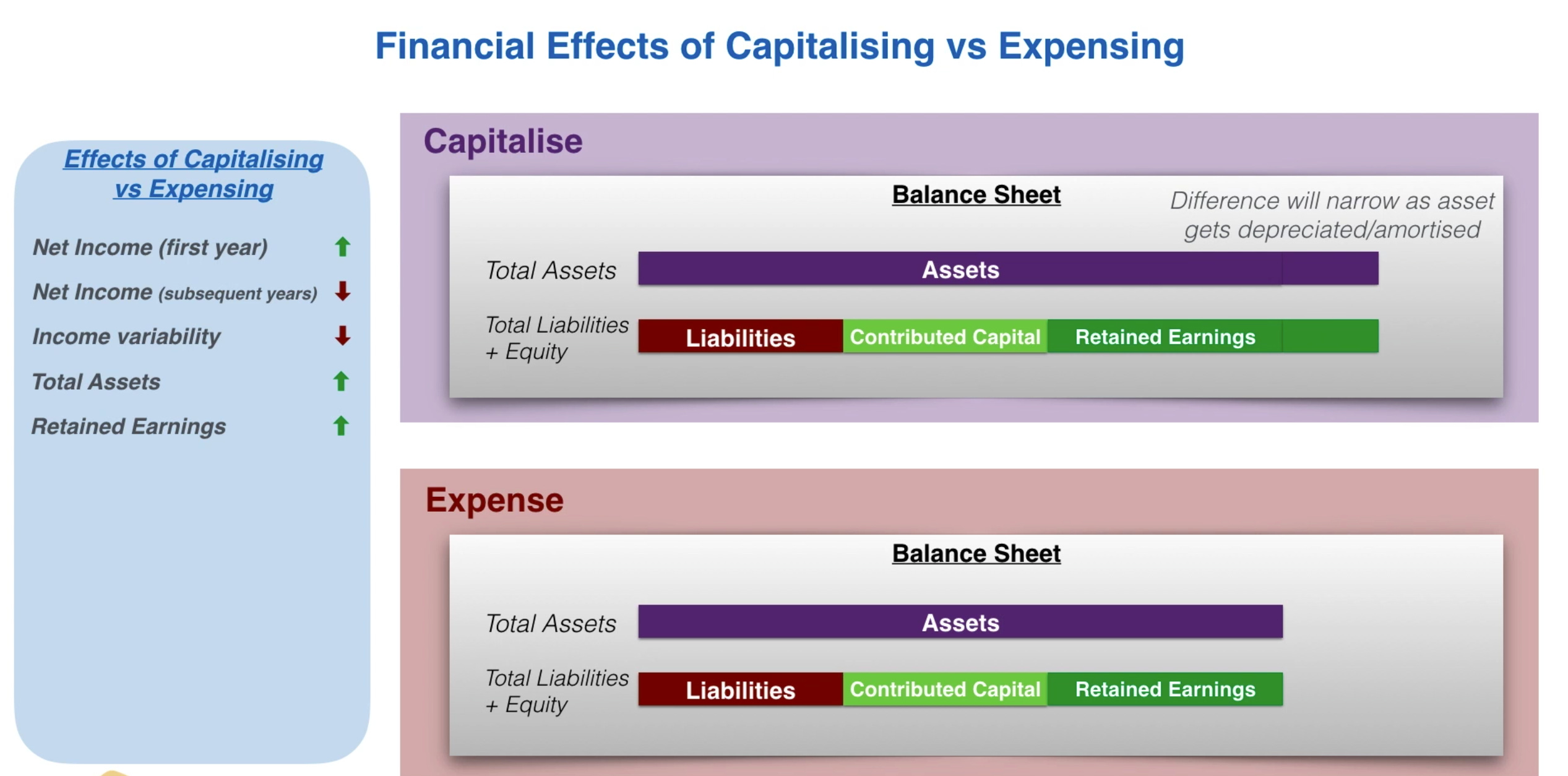 Financial Effects of Capitalising vs Expensing

Effects of Capitalising vs Expensing

Net Income (first year) ↑
Net Income (subsequent years) ↓
Income variability ↓
Total Assets ↑
Retained Earnings ↑

Capitalise

Balance Sheet

Difference will narrow as asset gets depreciated/amortised

Total Assets
Assets

Total Liabilities + Equity
Liabilities
Contributed Capital
Retained Earnings

Expense

Balance Sheet

Total Assets
Assets

Total Liabilities + Equity
Liabilities
Contributed Capital
Retained Earnings